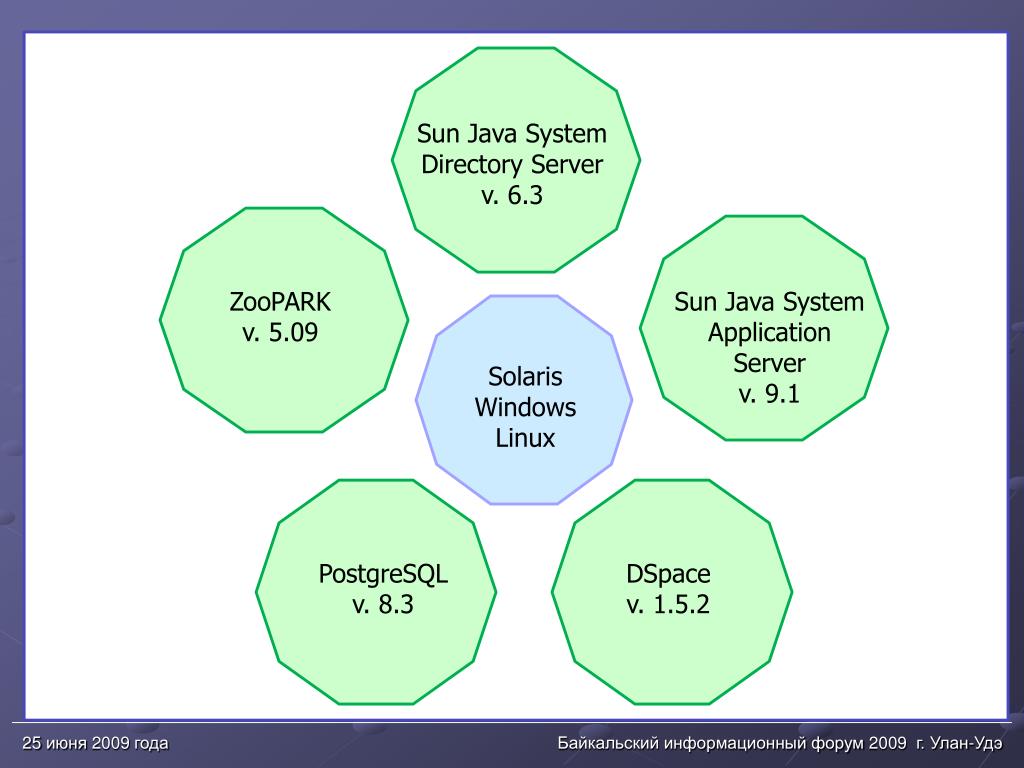 Sun Java System
Directory Server
v. 6.3

ZooPARK
v. 5.09

Sun Java System
Application
Server
v. 9.1

Solaris
Windows
Linux

PostgreSQL
v. 8.3

DSpace
v. 1.5.2

25 июня 2009 года

Байкальский информационный форум 2009 г. Улан-Удэ